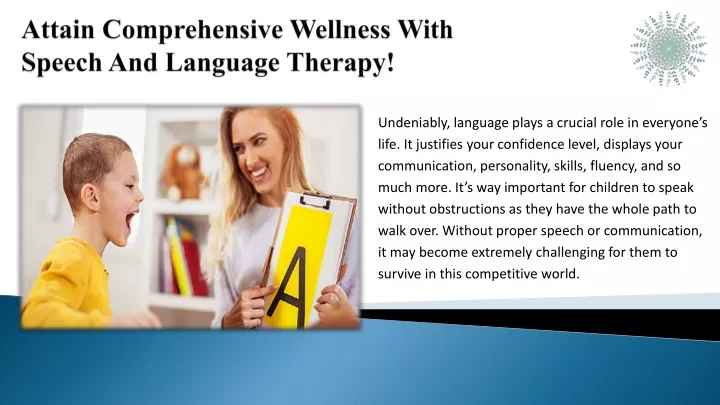 Attain Comprehensive Wellness With Speech And Language Therapy!

A

Undeniably, language plays a crucial role in everyone's life. It justifies your confidence level, displays your communication, personality, skills, fluency, and so much more. It's way important for children to speak without obstructions as they have the whole path to walk over. Without proper speech or communication, it may become extremely challenging for them to survive in this competitive world.